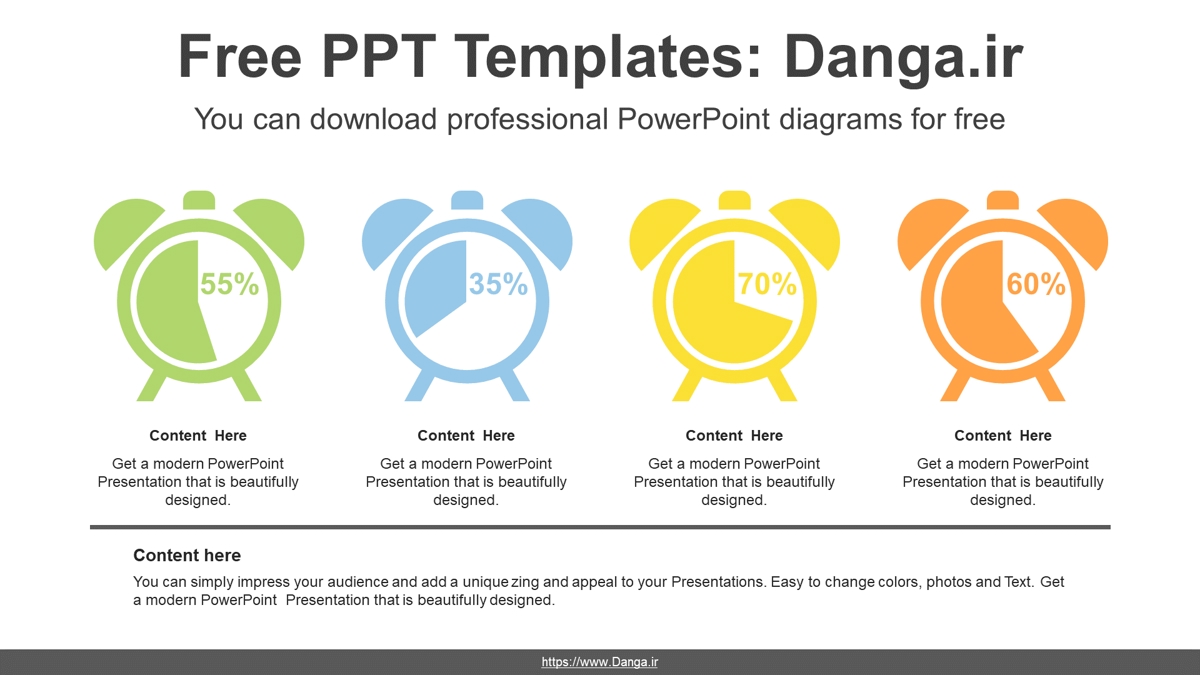 Free PPT Templates: Danga.ir

You can download professional PowerPoint diagrams for free

55%

35%

70%

60%

Content Here

Get a modern PowerPoint Presentation that is beautifully designed.

Content Here

Get a modern PowerPoint Presentation that is beautifully designed.

Content Here

Get a modern PowerPoint Presentation that is beautifully designed.

Content Here

Get a modern PowerPoint Presentation that is beautifully designed.

Content here

You can simply impress your audience and add a unique zing and appeal to your Presentations. Easy to change colors, photos and Text. Get a modern PowerPoint Presentation that is beautifully designed.

https://www.Danga.ir